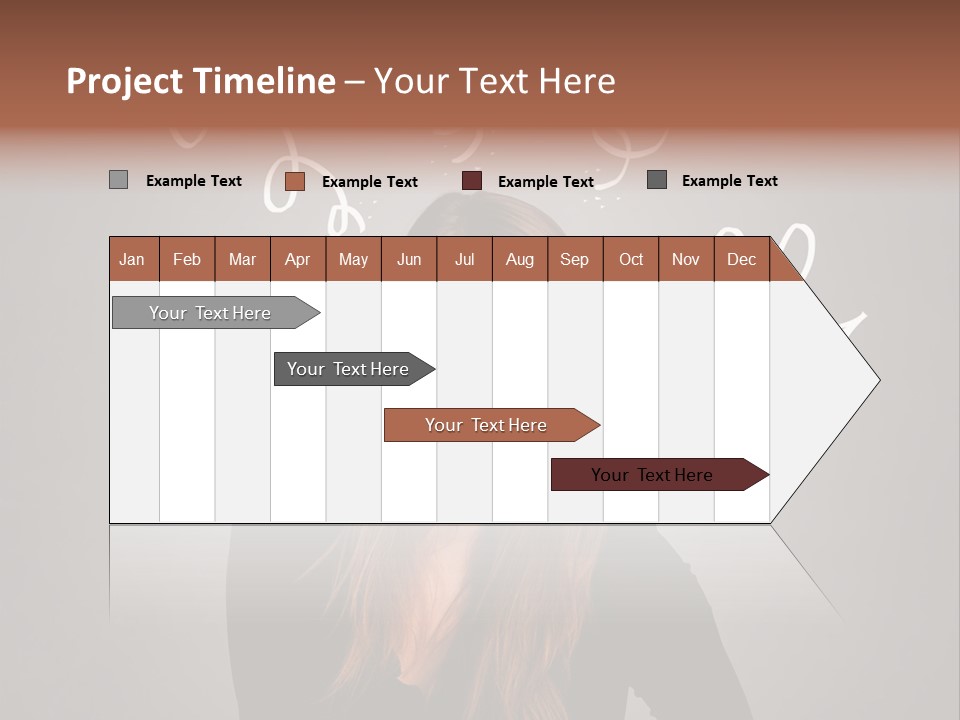 Project Timeline – Your Text Here

Example Text Example Text Example Text Example Text

| Jan | Feb | Mar | Apr | May | Jun | Jul | Aug | Sep | Oct | Nov | Dec |
|---|---|---|---|---|---|---|---|---|---|---|---|

Your Text Here

Your Text Here

Your Text Here

Your Text Here